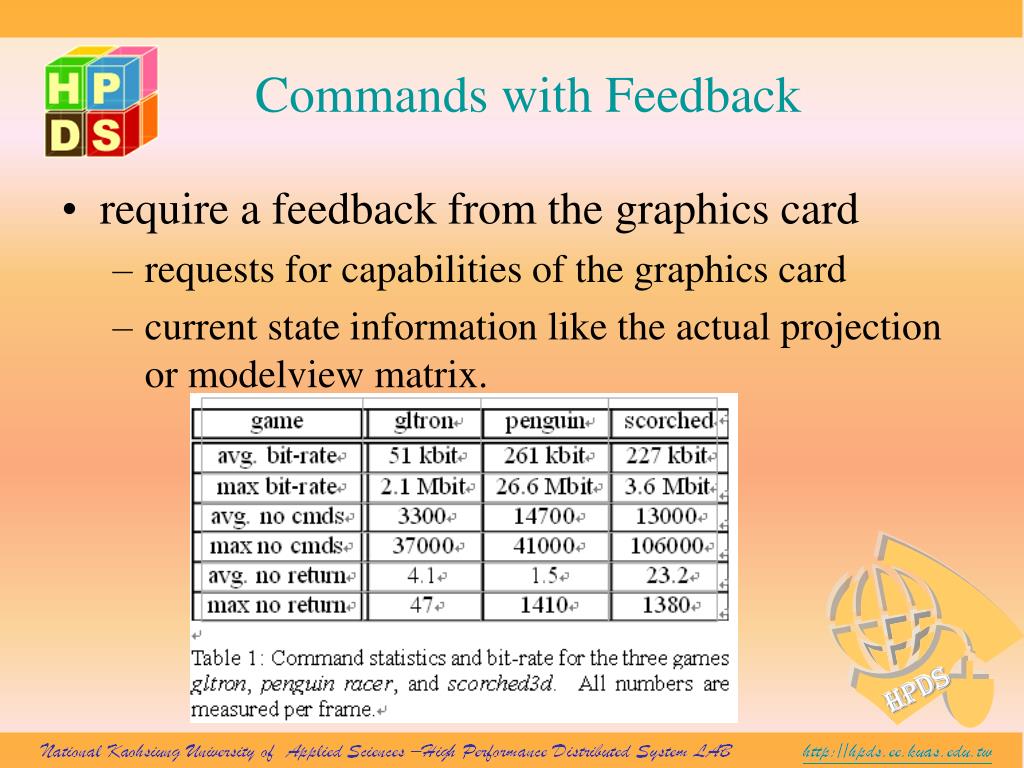 HP
DS

Commands with Feedback

• require a feedback from the graphics card
 – requests for capabilities of the graphics card
 – current state information like the actual projection or modelview matrix.

| game | gltron | penguin | scorched |
|---|---|---|---|
| avg. bit-rate | 51 kbit | 261 kbit | 227 kbit |
| max bit-rate | 2.1 Mbit | 26.6 Mbit | 3.6 Mbit |
| avg. no cmds | 3300 | 14700 | 13000 |
| max no cmds | 37000 | 41000 | 106000 |
| avg. no return | 4.1 | 1.5 | 23.2 |
| max no return | 47 | 1410 | 1380 |

Table 1: Command statistics and bit-rate for the three games gltron, penguin racer, and scorched3d. All numbers are measured per frame.

HPDS

National Kaohsiung University of Applied Sciences –High Performance Distributed System LAB http://hpds.ee.kuas.edu.tw